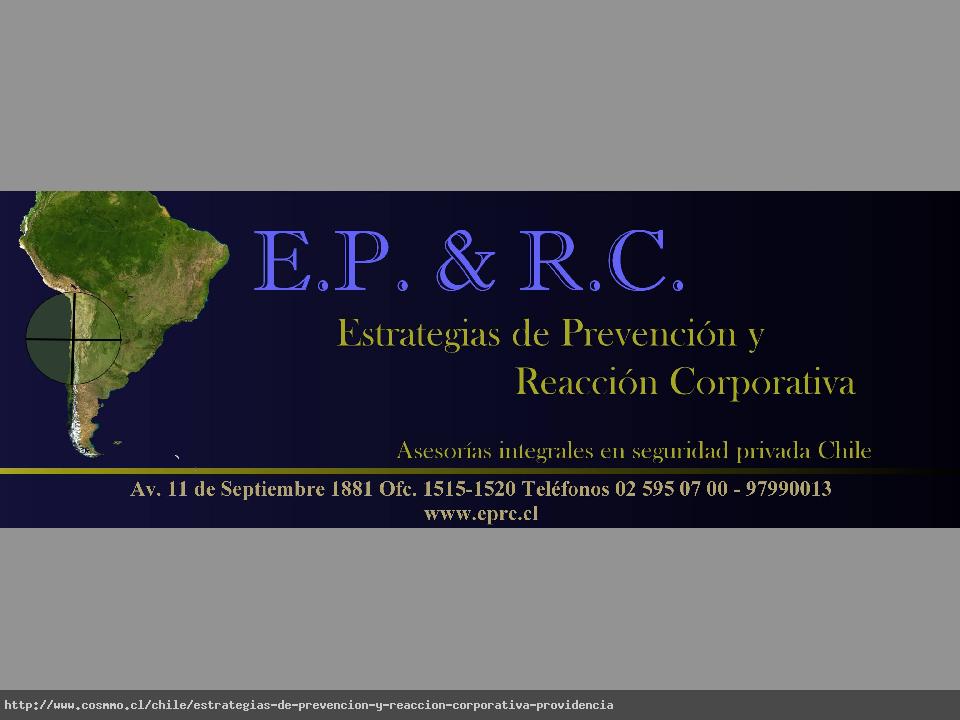 E.P. & R.C.

Estrategias de Prevención y Reacción Corporativa

Asesorías integrales en seguridad privada Chile

Av. 11 de Septiembre 1881 Ofc. 1515-1520 Teléfonos 02 595 07 00 - 97990013
www.eprc.cl

http://www.cosmmo.cl/chile/estrategias-de-prevencion-y-reaccion-corporativa-providencia